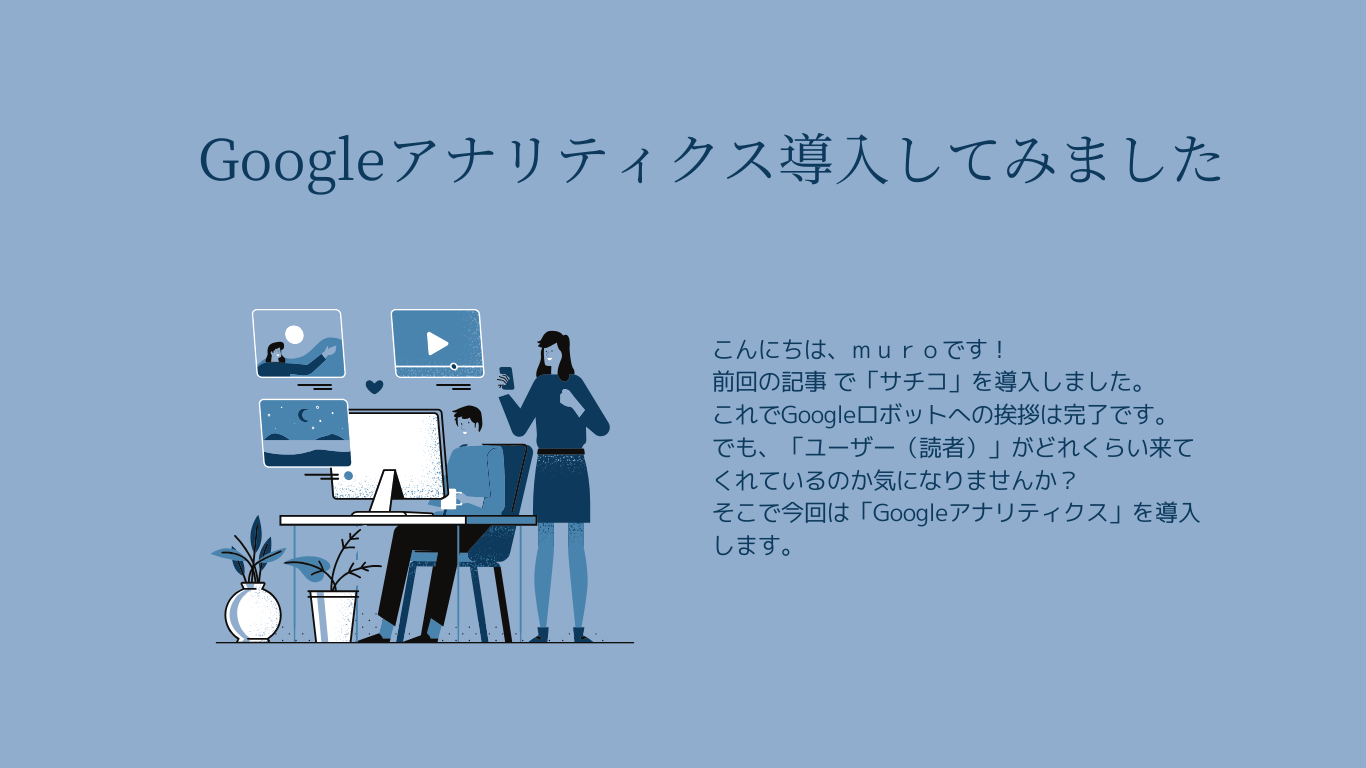 Googleアナリティクス導入してみました

こんにちは、ｍｕｒｏです！
前回の記事 で「サチコ」を導入しました。
これでGoogleロボットへの挨拶は完了です。
でも、「ユーザー（読者）」がどれくらい来てくれているのか気になりませんか？
そこで今回は「Googleアナリティクス」を導入します。